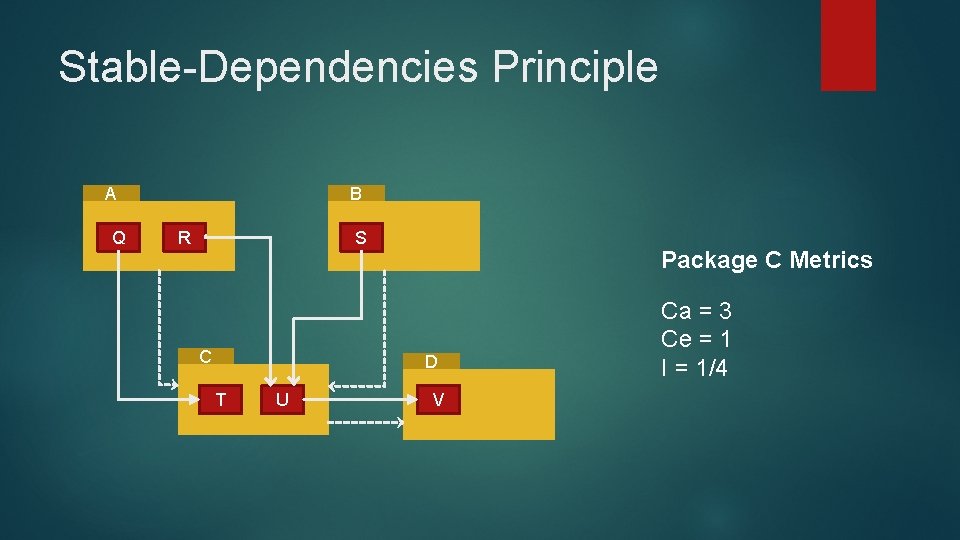 Stable-Dependencies Principle

A

Q

R

B

S

C

T

U

D

V

Package C Metrics

Ca = 3
Ce = 1
I = 1/4